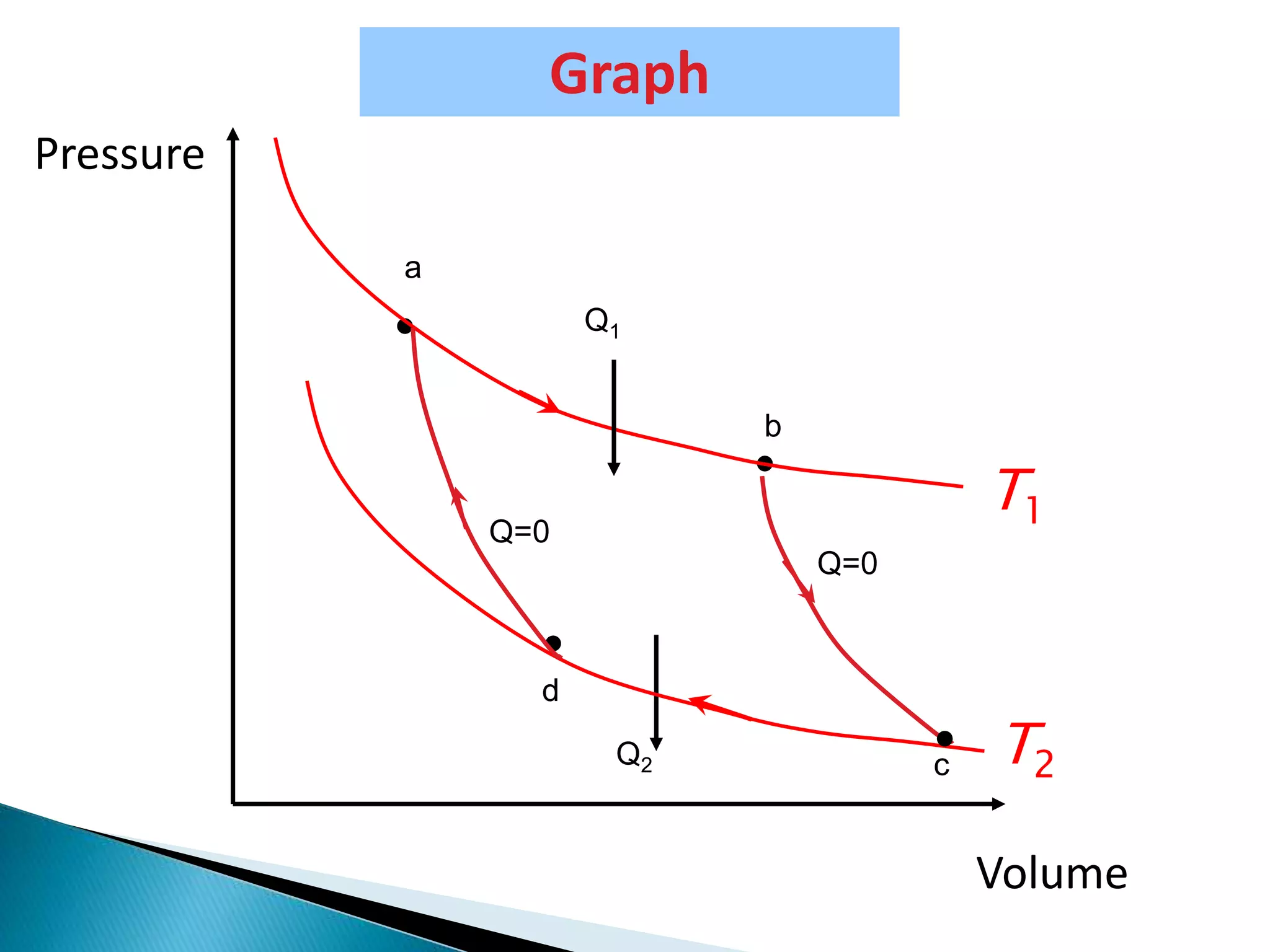 Graph

Pressure

a

$Q_1$

b

$T_1$

Q=0

Q=0

d

$Q_2$

c

$T_2$

Volume